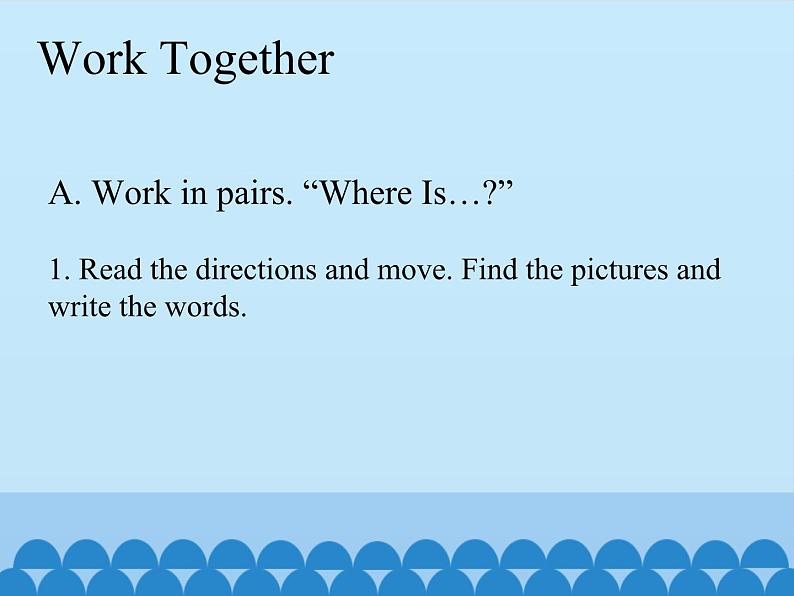 Work Together

A. Work in pairs. “Where Is…?”

1. Read the directions and move. Find the pictures and write the words.